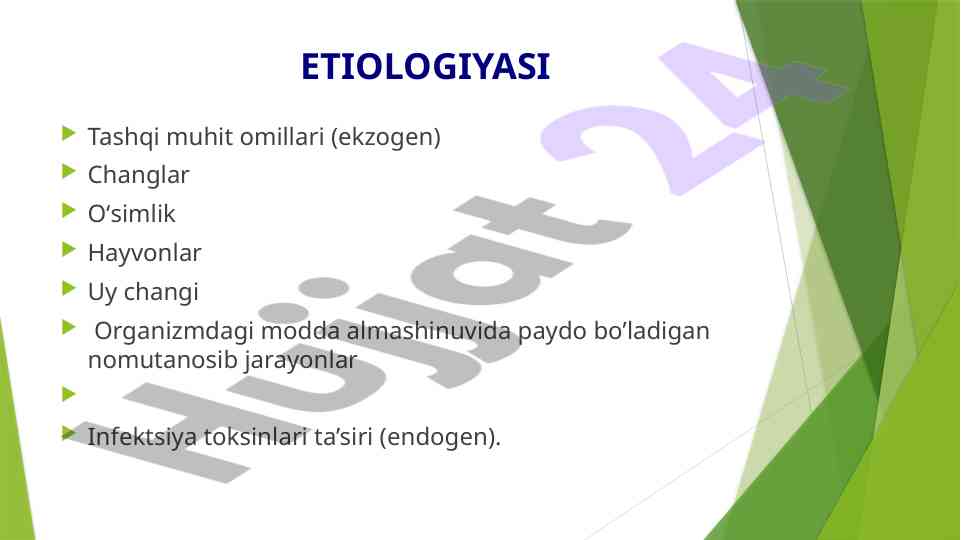 ETIOLOGIYASI

Tashqi muhit omillari (ekzogen)

Changlar

O‘simlik

Hayvonlar

Uy changi

Organizmdagi modda almashinuvida paydo bo’ladigan nomutanosib jarayonlar

Infektsiya toksinlari ta’siri (endogen).

Hujjat 24